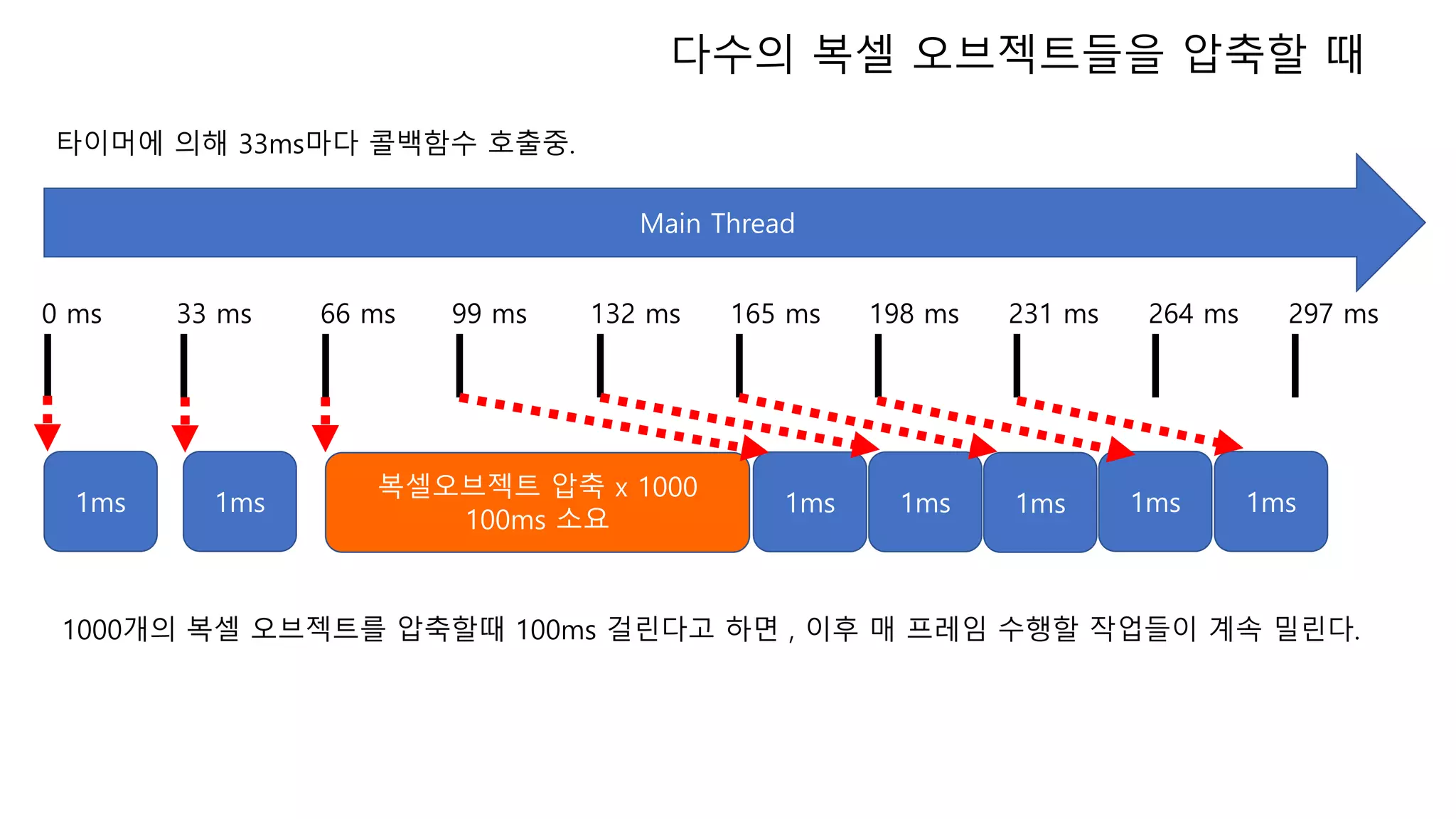 다수의 복셀 오브젝트들을 압축할 때

타이머에 의해 33ms마다 콜백함수 호출중.

Main Thread

0 ms 33 ms 66 ms 99 ms 132 ms 165 ms 198 ms 231 ms 264 ms 297 ms

1ms

1ms

복셀오브젝트 압축 x 1000
100ms 소요

1ms

1ms

1ms

1ms

1ms

1000개의 복셀 오브젝트를 압축할때 100ms 걸린다고 하면 , 이후 매 프레임 수행할 작업들이 계속 밀린다.